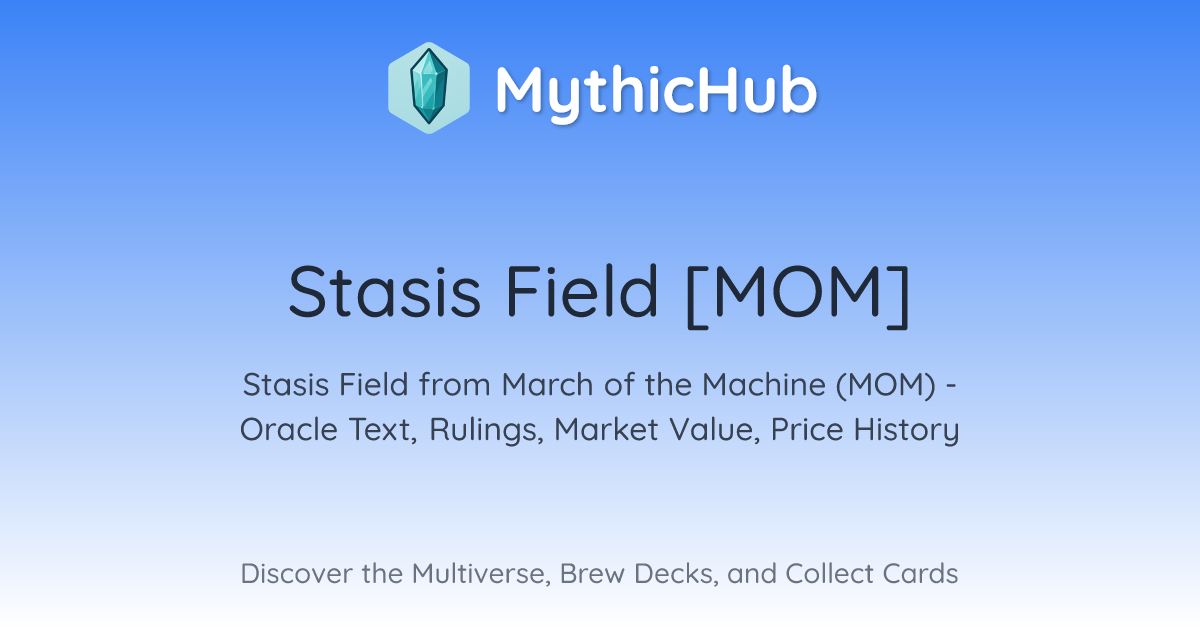 MythicHub

Stasis Field [MOM]

Stasis Field from March of the Machine (MOM) - Oracle Text, Rulings, Market Value, Price History

Discover the Multiverse, Brew Decks, and Collect Cards